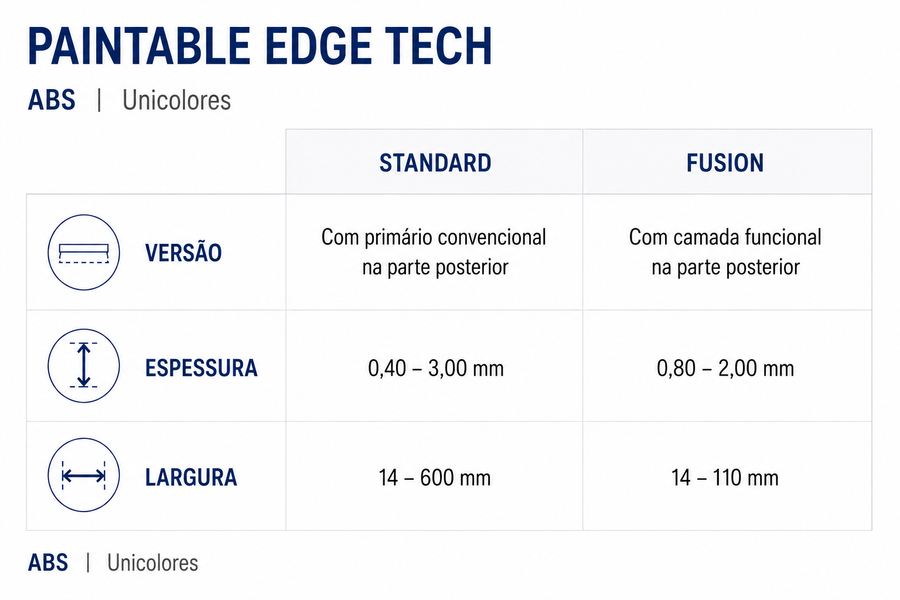 PAINTABLE EDGE TECH

ABS | Unicolores

| | STANDARD | FUSION |
|---|---|---|
| VERSÃO | Com primário convencional na parte posterior | Com camada funcional na parte posterior |
| ESPESSURA | 0,40 – 3,00 mm | 0,80 – 2,00 mm |
| LARGURA | 14 – 600 mm | 14 – 110 mm |

ABS | Unicolores